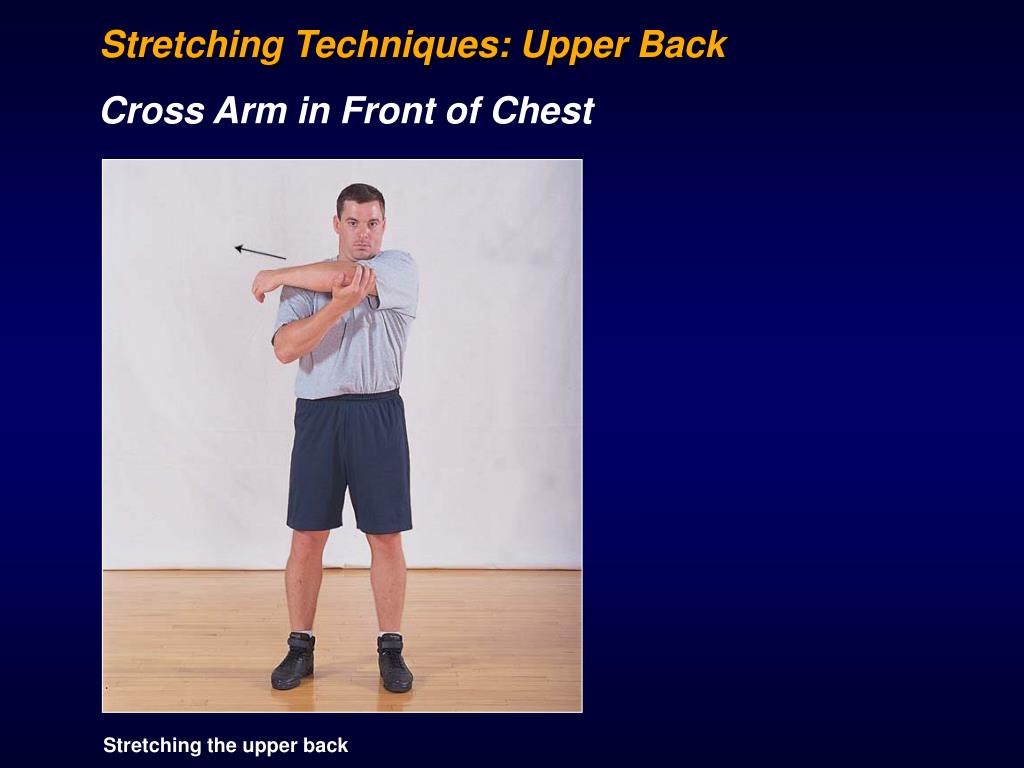 Stretching Techniques: Upper Back

Cross Arm in Front of Chest

Stretching the upper back